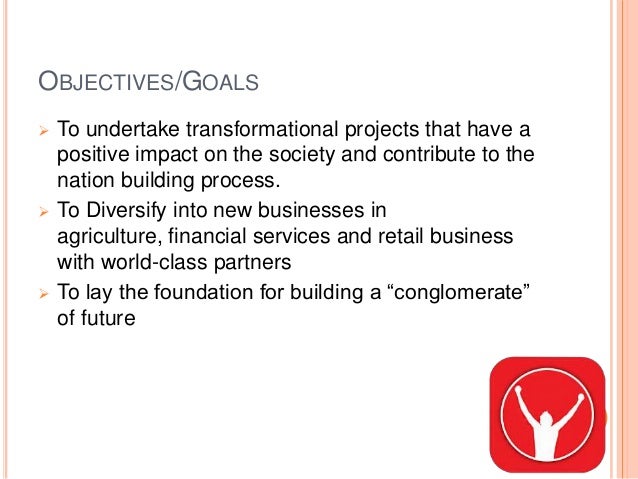 OBJECTIVES/GOALS

➢ To undertake transformational projects that have a positive impact on the society and contribute to the nation building process.

➢ To Diversify into new businesses in agriculture, financial services and retail business with world-class partners

➢ To lay the foundation for building a “conglomerate” of future